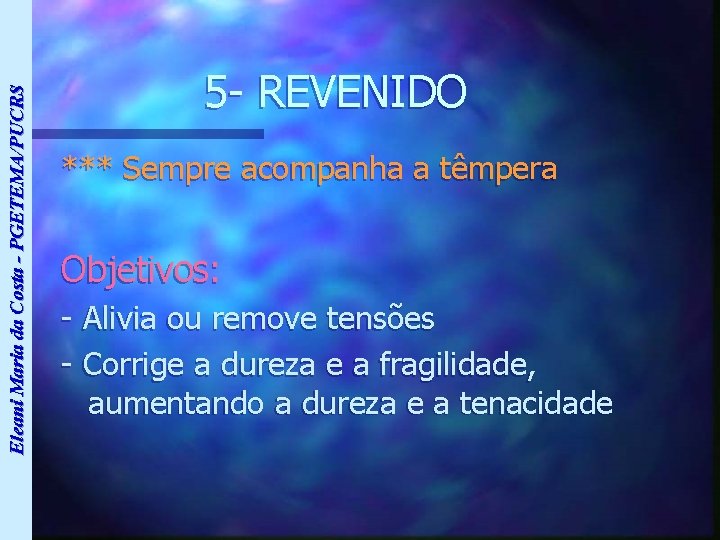 Eleani Maria da Costa - PGETEMA/PUCRS

5- REVENIDO

*** Sempre acompanha a têmpera

Objetivos:

- Alivia ou remove tensões

- Corrige a dureza e a fragilidade, aumentando a dureza e a tenacidade